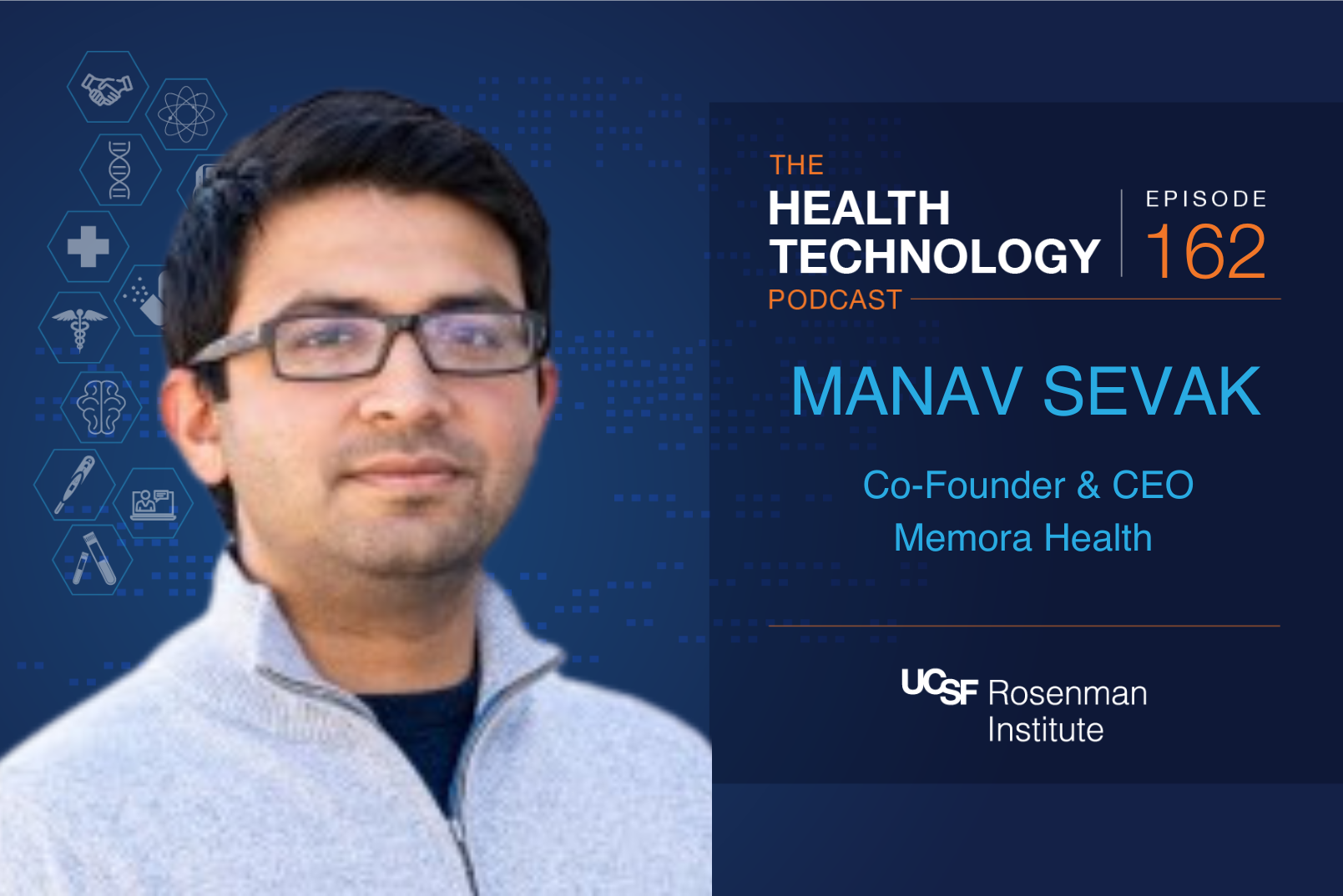 THE
HEALTH
TECHNOLOGY
PODCAST

EPISODE
162

MANAV SEVAK

Co-Founder & CEO
Memora Health

UCSF Rosenman
Institute